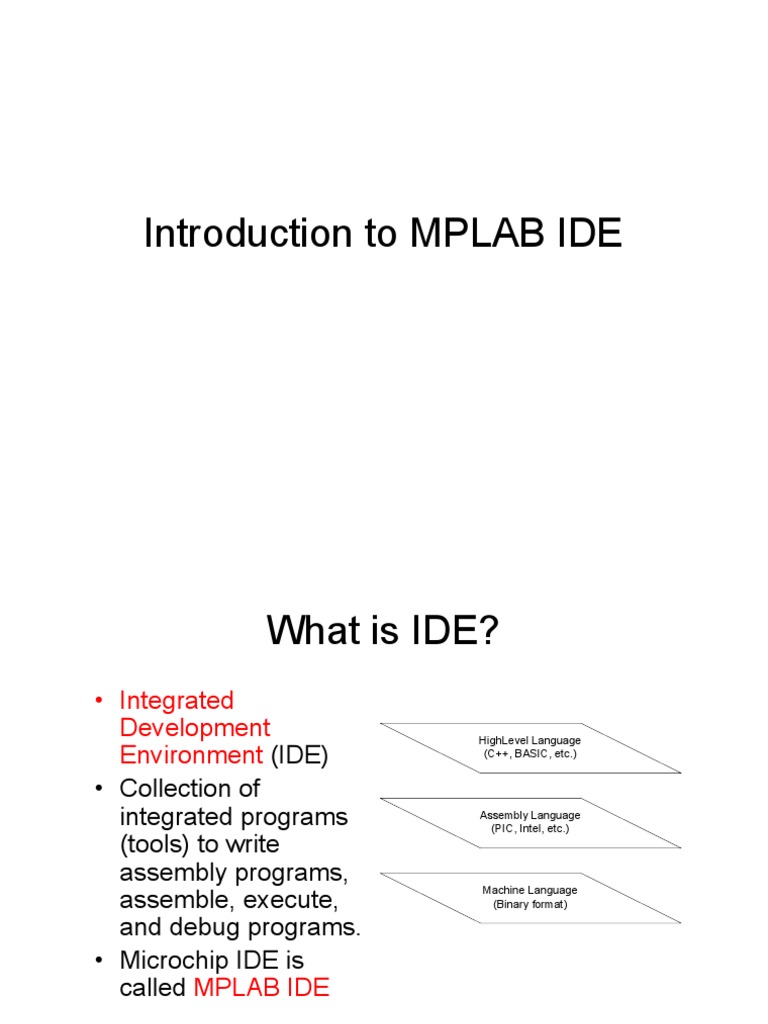 Introduction to MPLAB IDE

What is IDE?

• Integrated Development Environment (IDE)
• Collection of integrated programs (tools) to write assembly programs, assemble, execute, and debug programs.
• Microchip IDE is called MPLAB IDE

HighLevel Language
(C++, BASIC, etc.)

Assembly Language
(PIC, Intel, etc.)

Machine Language
(Binary format)